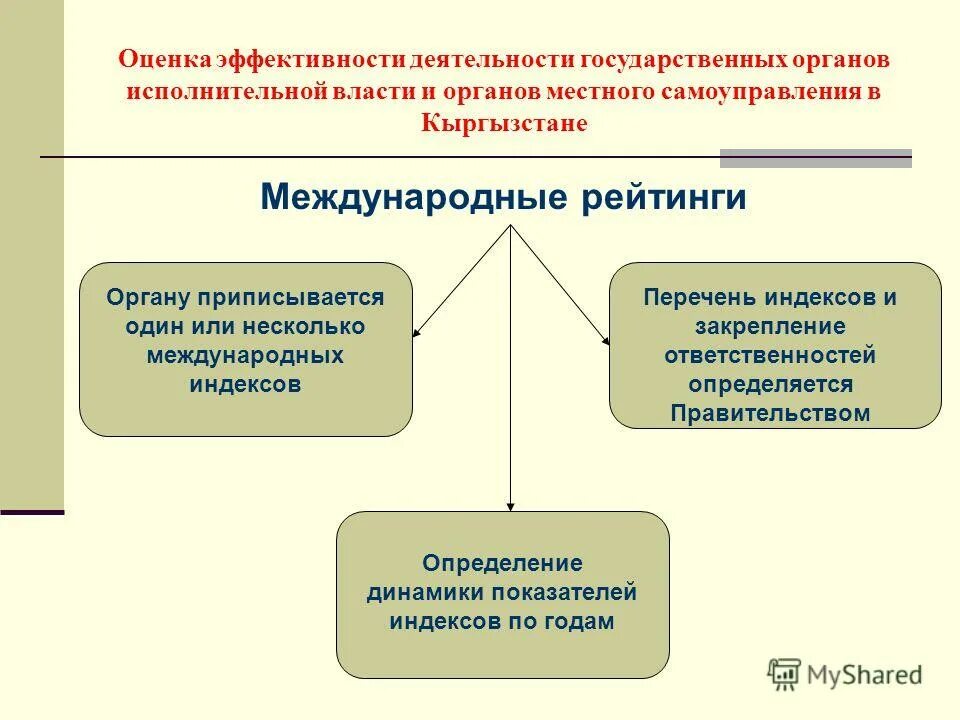 Оценка эффективности деятельности государственных органов исполнительной власти и органов местного самоуправления в Кыргызстане

Международные рейтинги

Органу приписывается один или несколько международных индексов

Перечень индексов и закрепление ответственностей определяется Правительством

Определение динамики показателей индексов по годам

MyShared